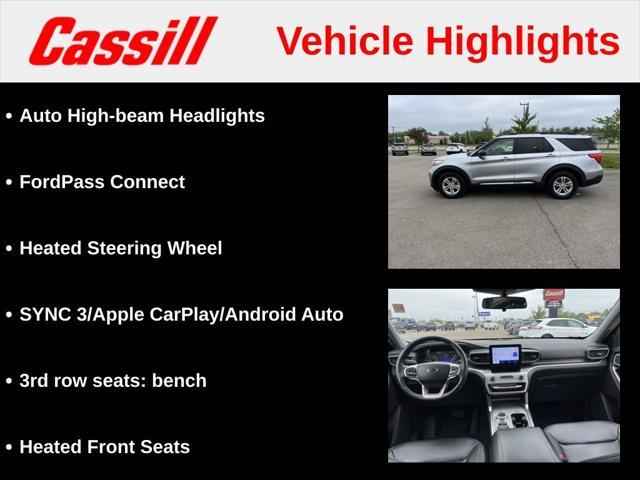 Cassill Vehicle Highlights

• Auto High-beam Headlights

• FordPass Connect

• Heated Steering Wheel

• SYNC 3/Apple CarPlay/Android Auto

• 3rd row seats: bench

• Heated Front Seats

Cassill